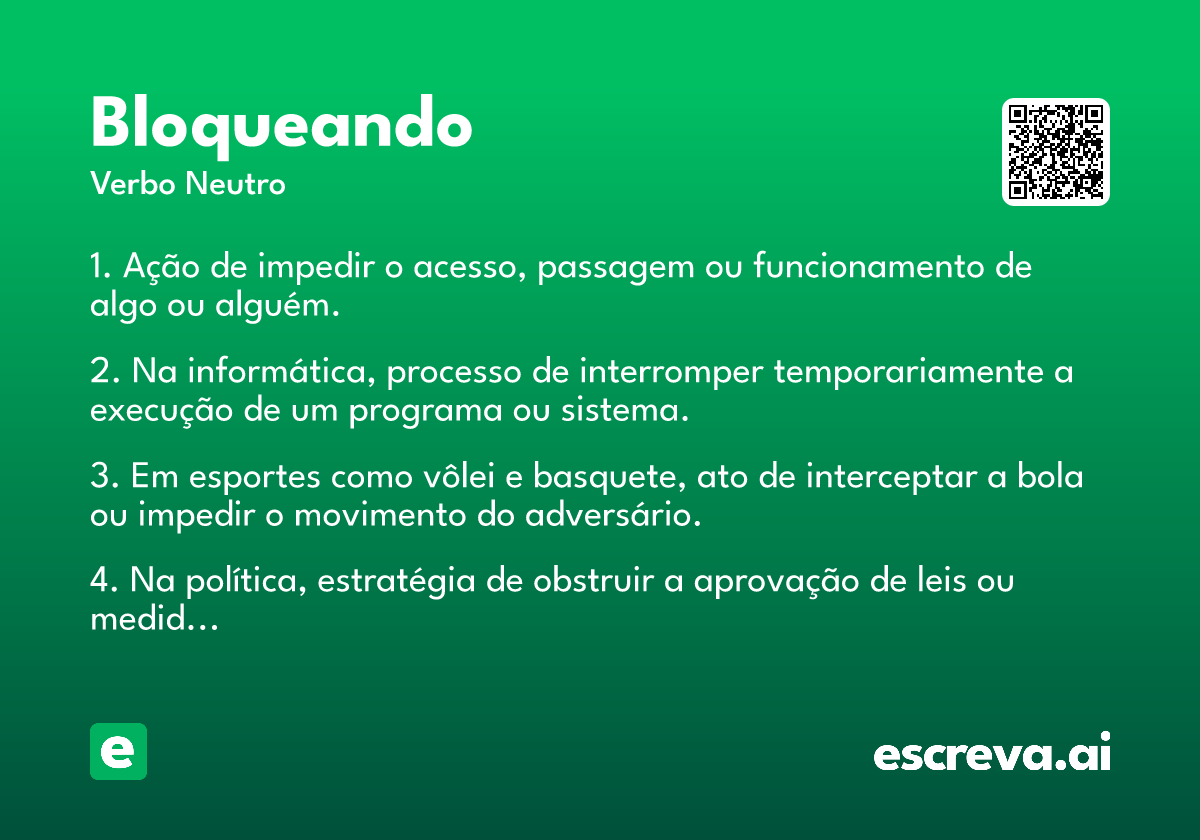 Bloqueando
Verbo Neutro

1. Ação de impedir o acesso, passagem ou funcionamento de algo ou alguém.

2. Na informática, processo de interromper temporariamente a execução de um programa ou sistema.

3. Em esportes como vôlei e basquete, ato de interceptar a bola ou impedir o movimento do adversário.

4. Na política, estratégia de obstruir a aprovação de leis ou medid...

e

escreva.ai